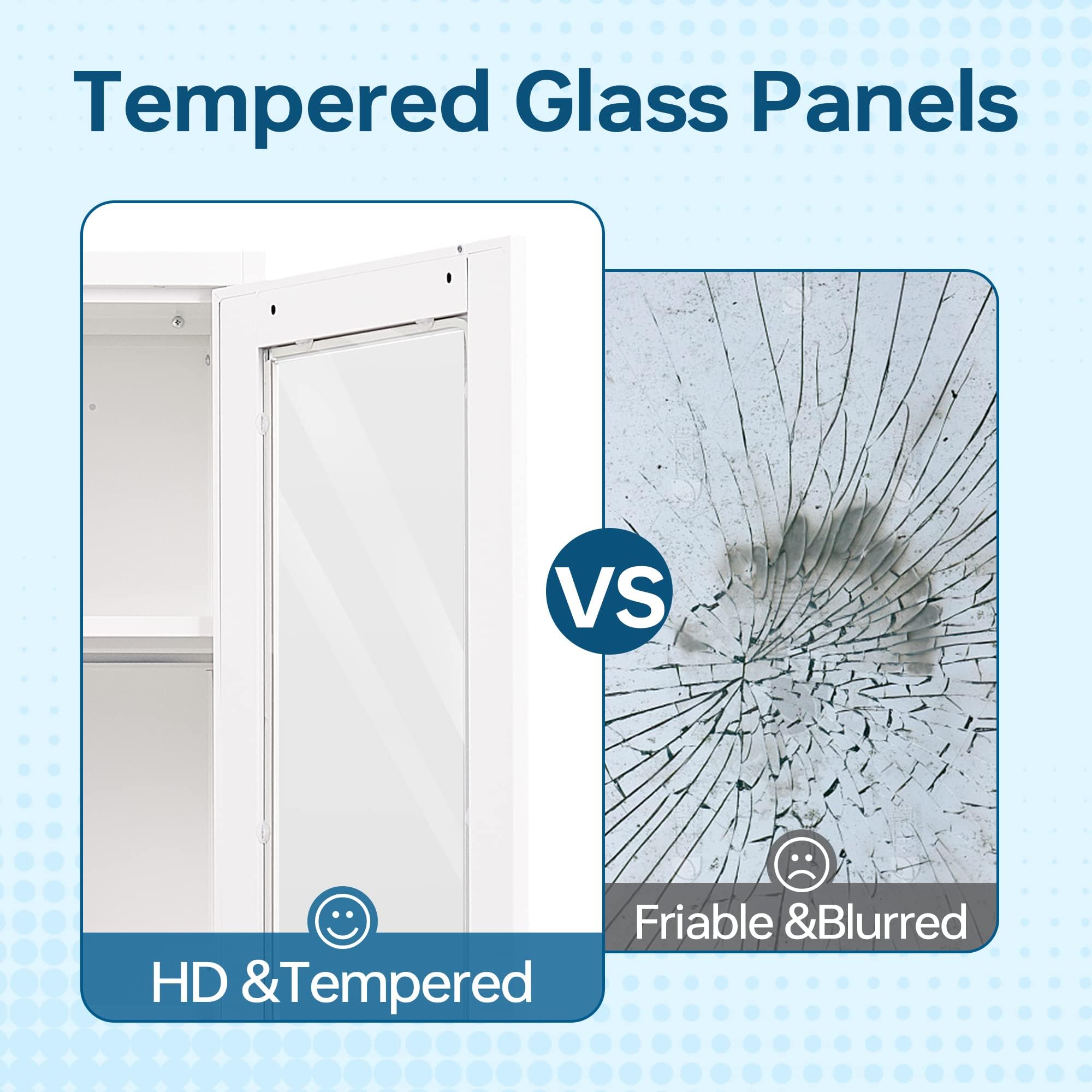 Tempered Glass Panels

HD &Tempered

VS

Friable &Blurred